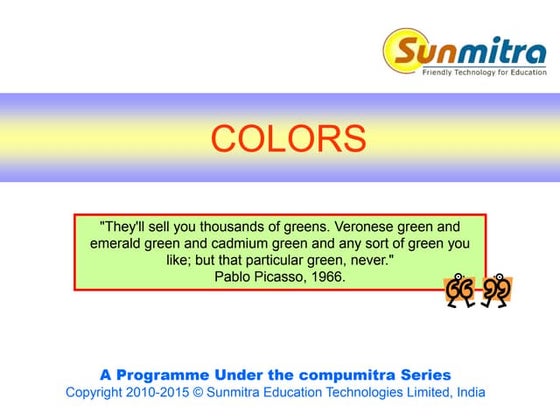 Sunmitra
Friendly Technology for Education

COLORS

"They'll sell you thousands of greens. Veronese green and emerald green and cadmium green and any sort of green you like; but that particular green, never."
Pablo Picasso, 1966.

A Programme Under the compumitra Series
Copyright 2010-2015 © Sunmitra Education Technologies Limited, India